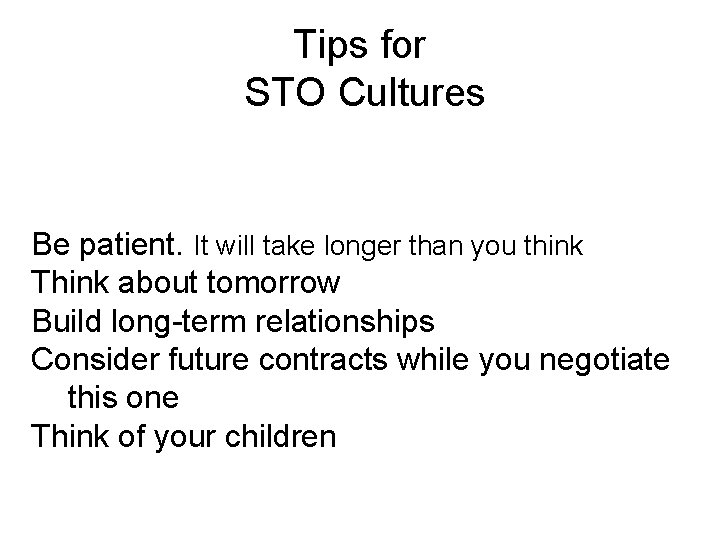 Tips for
STO Cultures

Be patient. It will take longer than you think
Think about tomorrow
Build long-term relationships
Consider future contracts while you negotiate this one
Think of your children